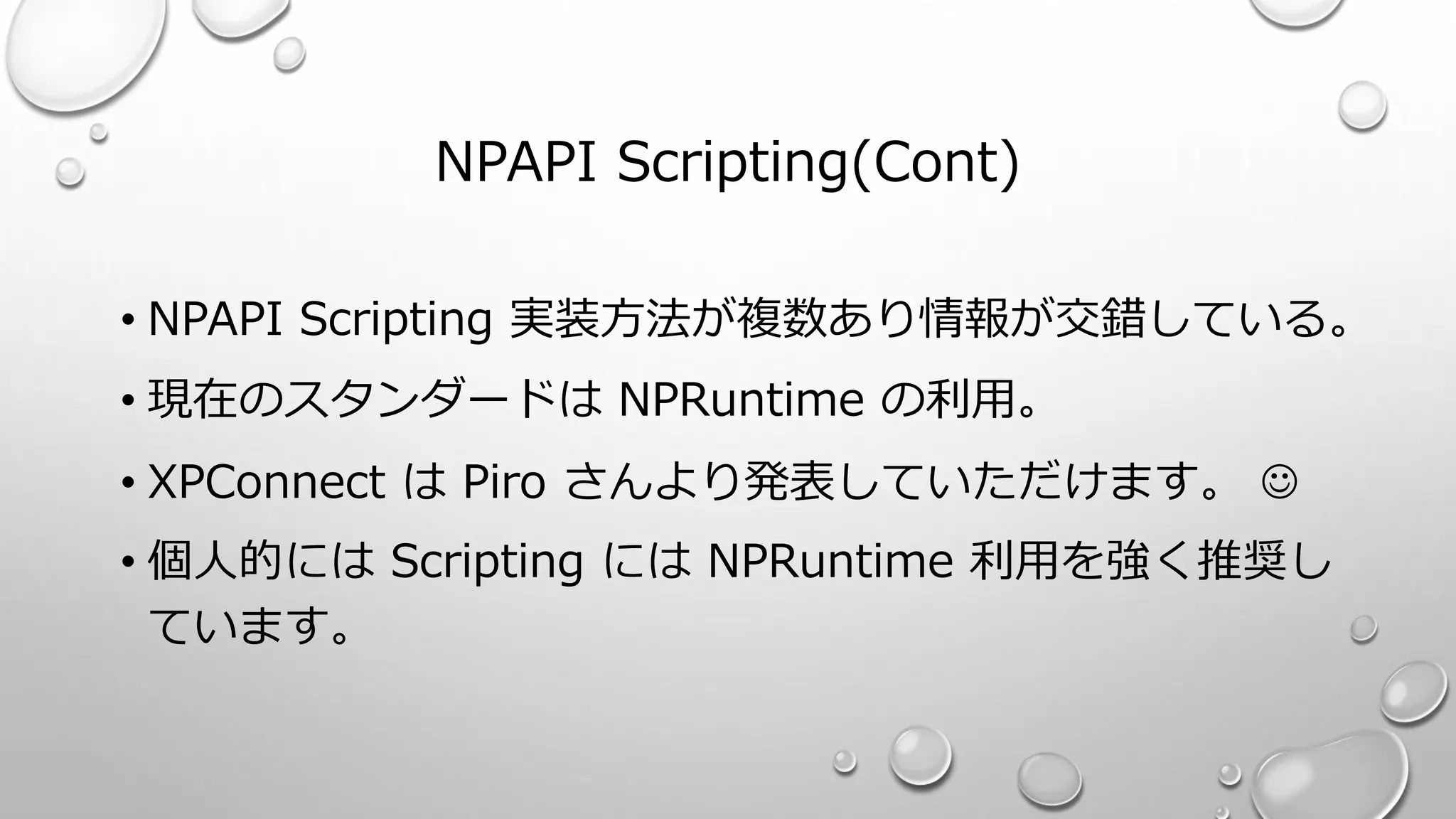 NPAPI Scripting(Cont)

• NPAPI Scripting 実装方法が複数あり情報が交錯している。

• 現在のスタンダードは NPRuntime の利用。

• XPConnect は Piro さんより発表していただけます。 ☺

• 個人的には Scripting には NPRuntime 利用を強く推奨しています。